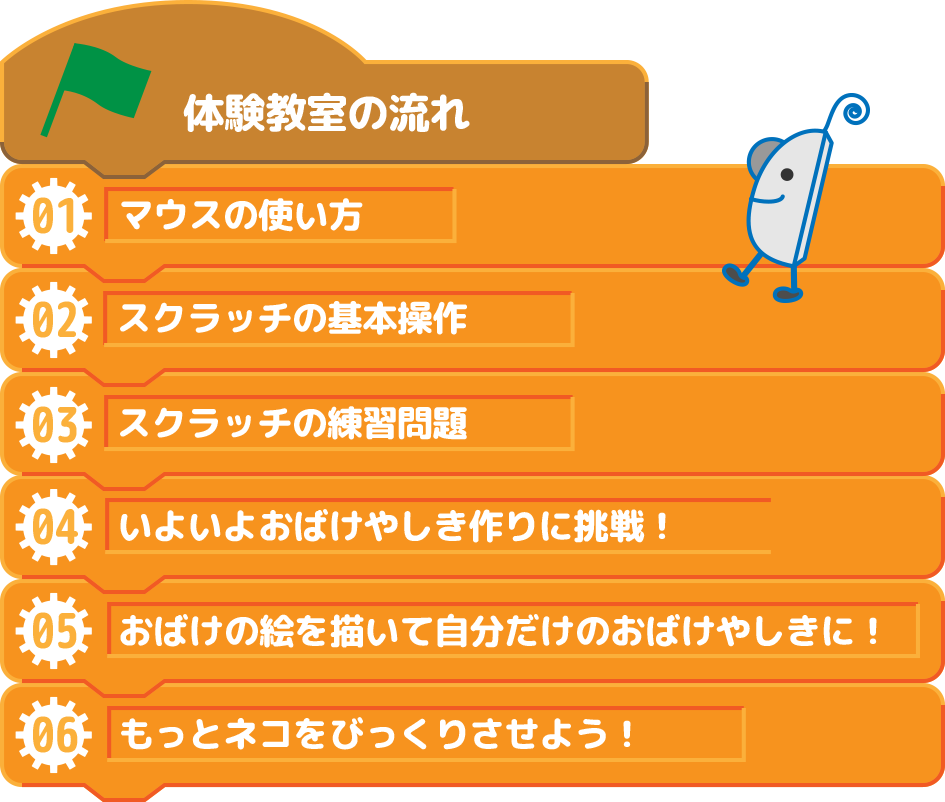 体験教室の流れ

01 マウスの使い方

02 スクラッチの基本操作

03 スクラッチの練習問題

04 いよいよおばけやしき作りに挑戦！

05 おばけの絵を描いて自分だけのおばけやしきに！

06 もっとネコをびっくりさせよう！